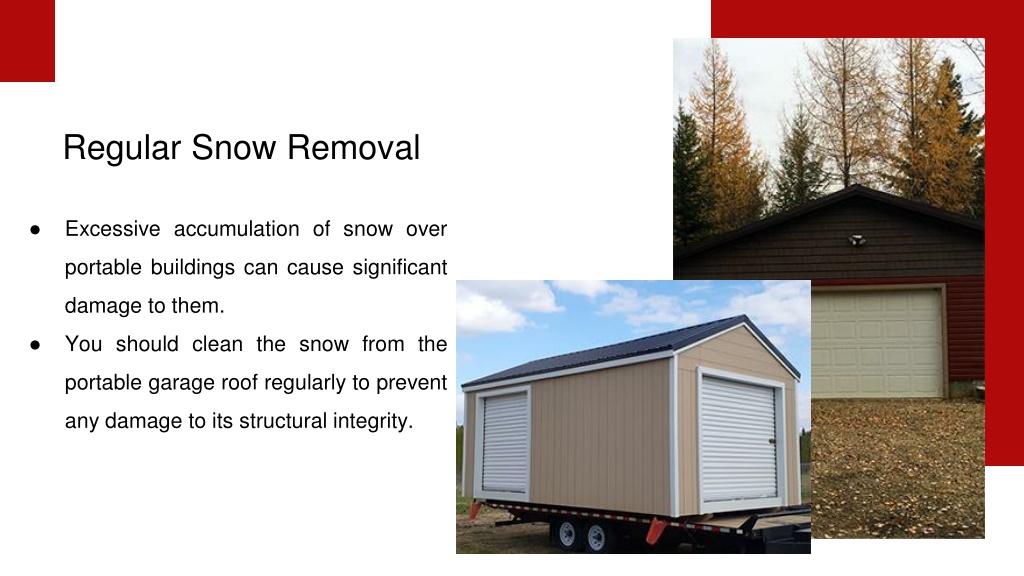 Regular Snow Removal

● Excessive accumulation of snow over portable buildings can cause significant damage to them.
● You should clean the snow from the portable garage roof regularly to prevent any damage to its structural integrity.